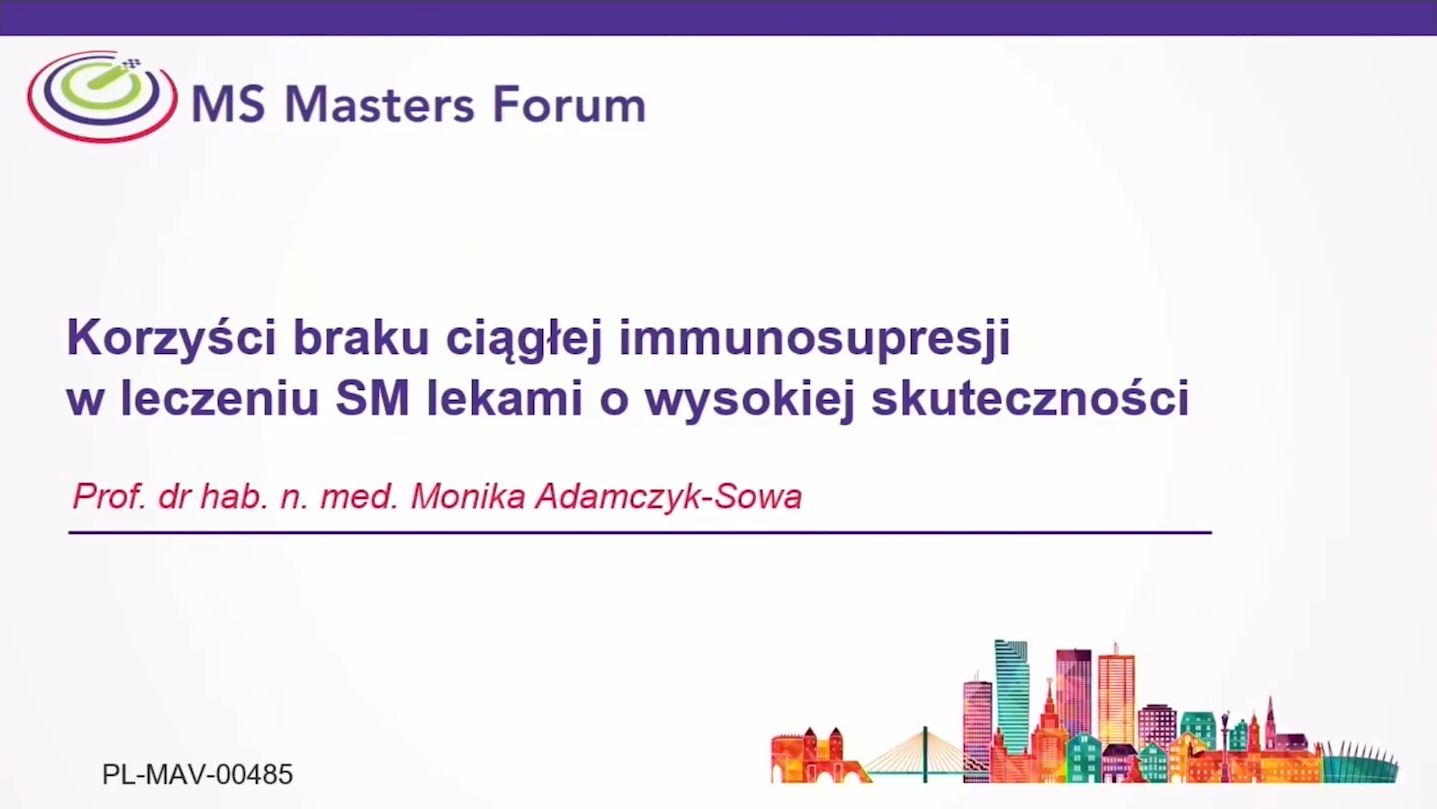 MS Masters Forum

Korzyści braku ciągłej immunosupresji w leczeniu SM lekami o wysokiej skuteczności

Prof. dr hab. n. med. Monika Adamczyk-Sowa

PL-MAV-00485